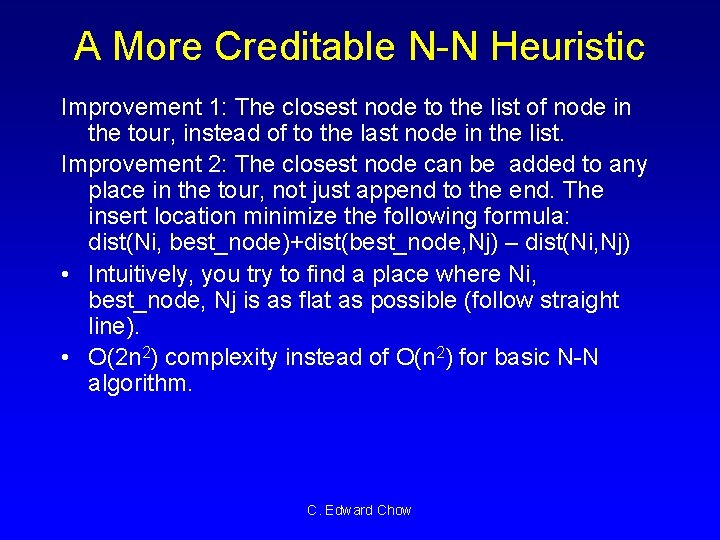 A More Creditable N-N Heuristic

Improvement 1: The closest node to the list of node in the tour, instead of to the last node in the list.

Improvement 2: The closest node can be added to any place in the tour, not just append to the end. The insert location minimize the following formula: dist(Ni, best_node)+dist(best_node,Nj) – dist(Ni,Nj)

• Intuitively, you try to find a place where Ni, best_node, Nj is as flat as possible (follow straight line).

• $O(2n^2)$ complexity instead of $O(n^2)$ for basic N-N algorithm.

C. Edward Chow